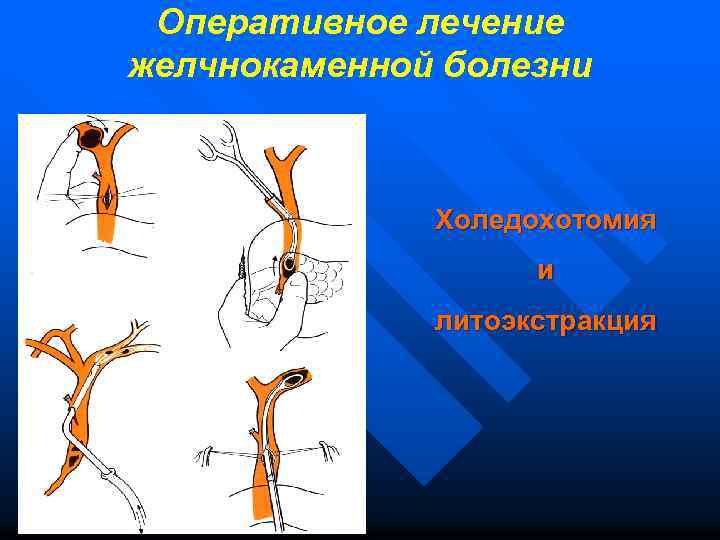 Оперативное лечение желчнокаменной болезни

Холедохотомия

и

литоэкстракция